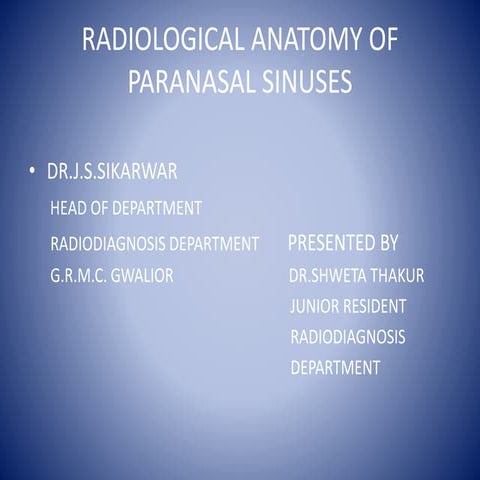 RADIOLOGICAL ANATOMY OF PARANASAL SINUSES

• DR.J.S.SIKARWAR
HEAD OF DEPARTMENT
RADIODIAGNOSIS DEPARTMENT
G.R.M.C. GWALIOR

PRESENTED BY
DR.SHWETA THAKUR
JUNIOR RESIDENT
RADIODIAGNOSIS
DEPARTMENT